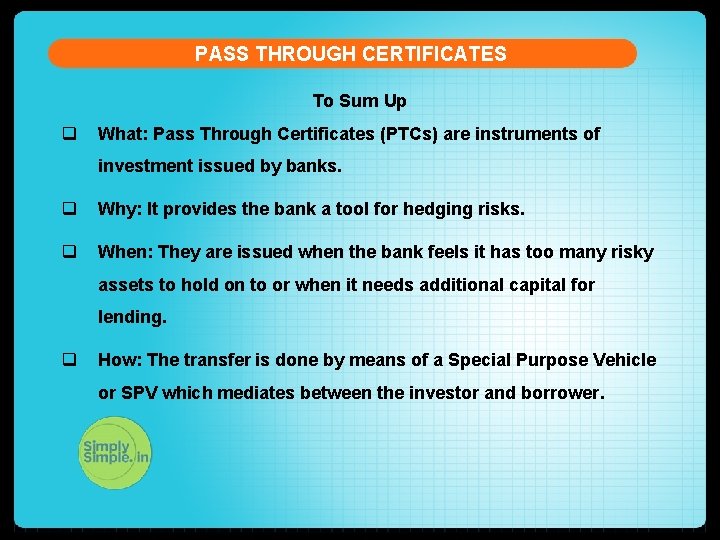 PASS THROUGH CERTIFICATES

To Sum Up

❑ What: Pass Through Certificates (PTCs) are instruments of investment issued by banks.

❑ Why: It provides the bank a tool for hedging risks.

❑ When: They are issued when the bank feels it has too many risky assets to hold on to or when it needs additional capital for lending.

❑ How: The transfer is done by means of a Special Purpose Vehicle or SPV which mediates between the investor and borrower.

Simply Simple.in